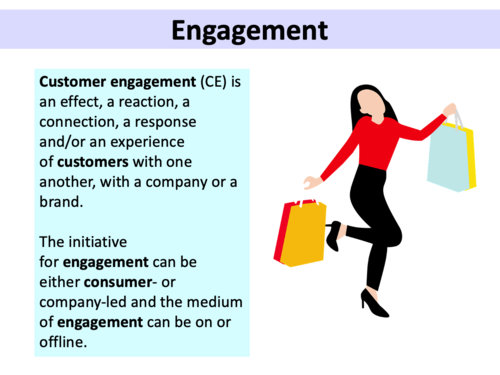 Engagement

Customer engagement (CE) is an effect, a reaction, a connection, a response and/or an experience of customers with one another, with a company or a brand.

The initiative for engagement can be either consumer- or company-led and the medium of engagement can be on or offline.